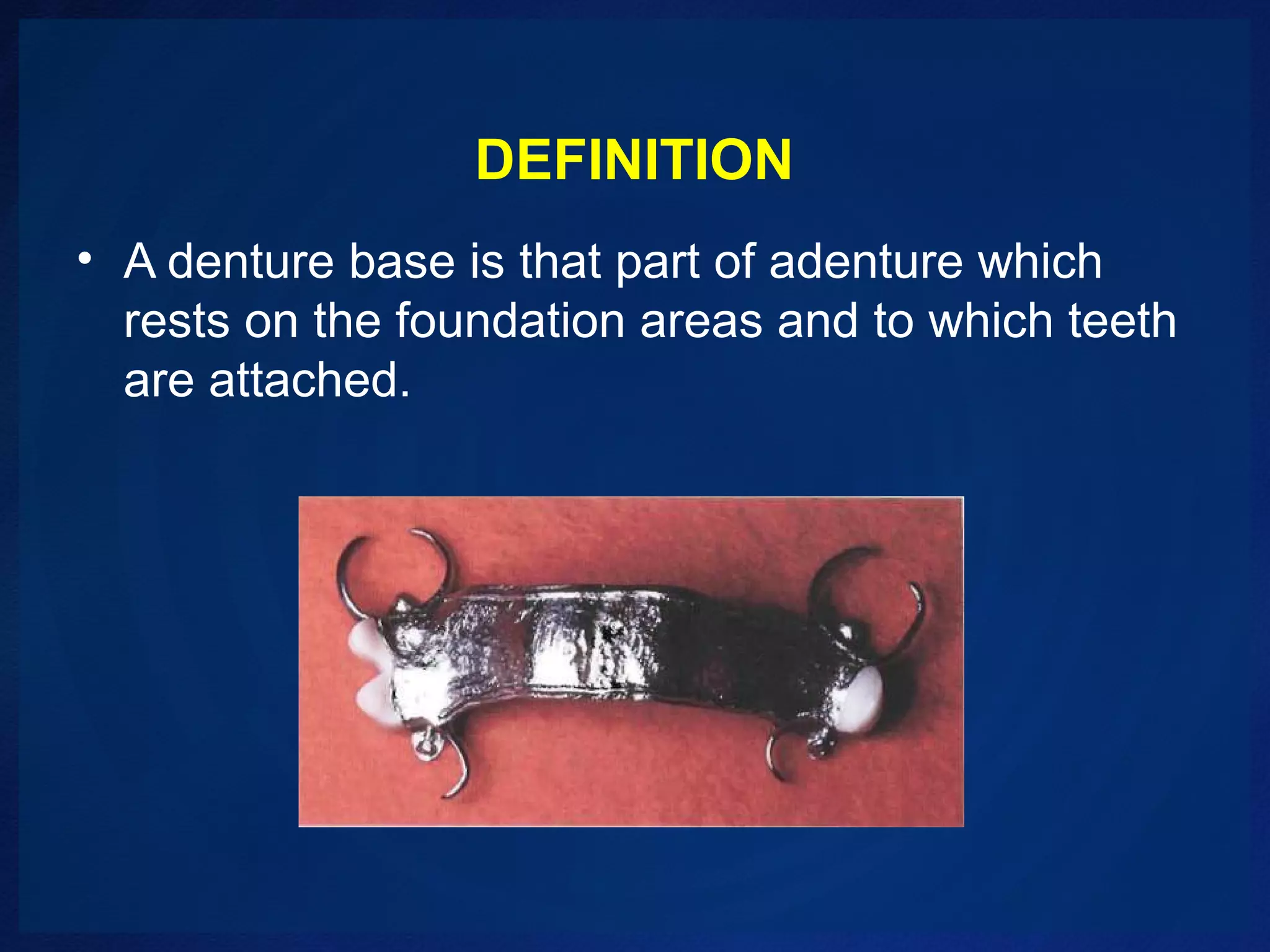 DEFINITION

• A denture base is that part of adenture which rests on the foundation areas and to which teeth are attached.